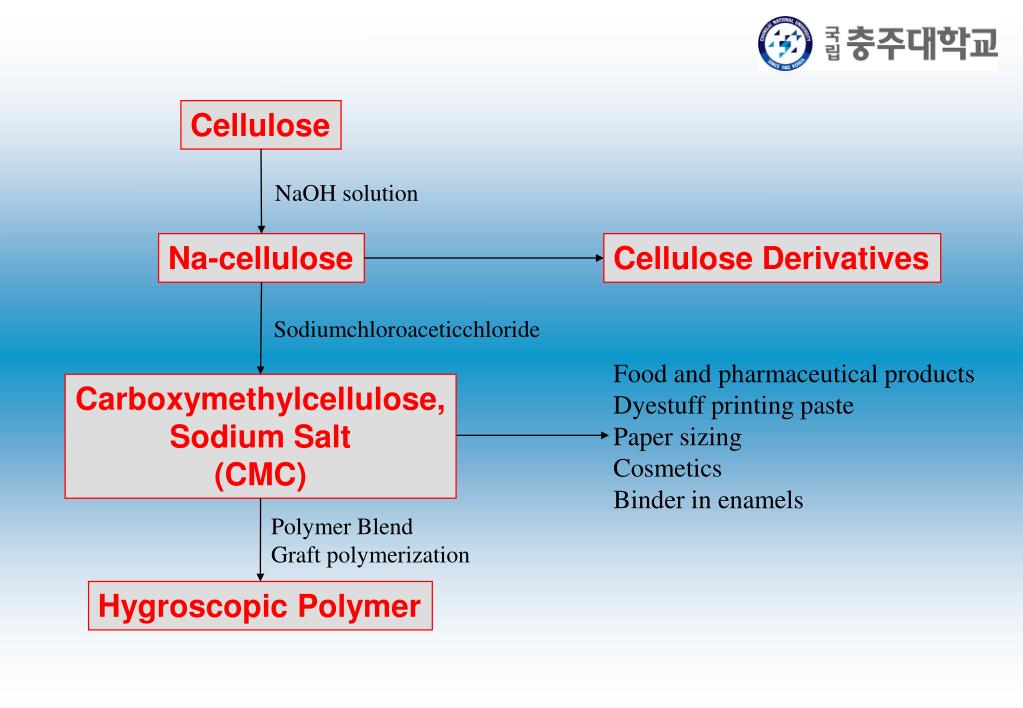 국립 충주대학교

Cellulose

NaOH solution

Na-cellulose

Cellulose Derivatives

Sodiumchloroaceticchloride

Carboxymethylcellulose, Sodium Salt (CMC)

Food and pharmaceutical products
Dyestuff printing paste
Paper sizing
Cosmetics
Binder in enamels

Polymer Blend
Graft polymerization

Hygroscopic Polymer